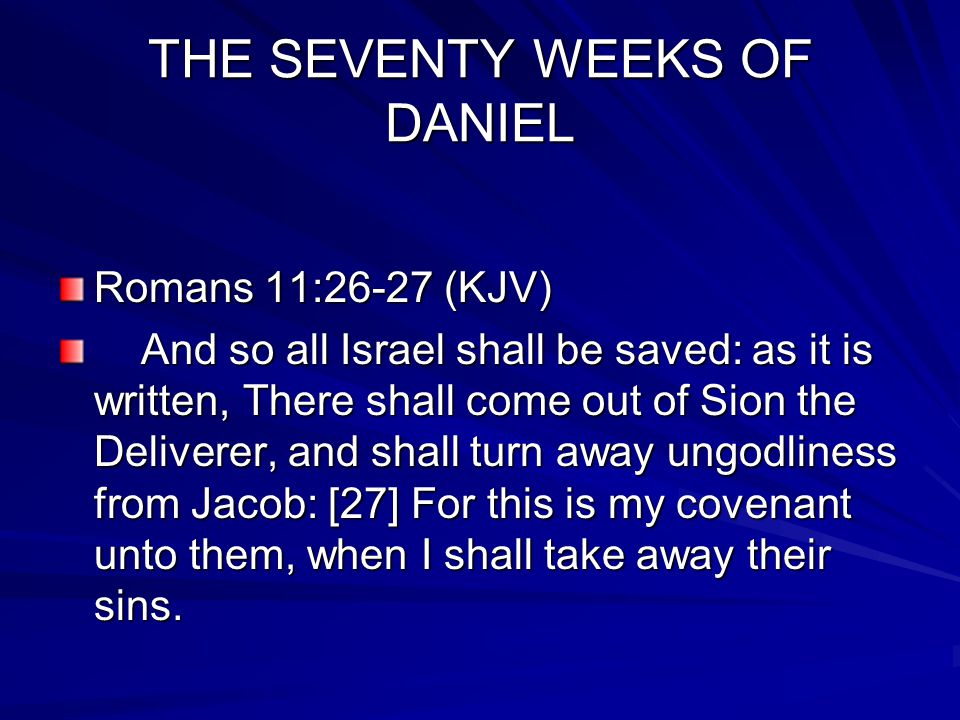 THE SEVENTY WEEKS OF DANIEL

Romans 11:26-27 (KJV)

And so all Israel shall be saved: as it is written, There shall come out of Sion the Deliverer, and shall turn away ungodliness from Jacob: [27] For this is my covenant unto them, when I shall take away their sins.